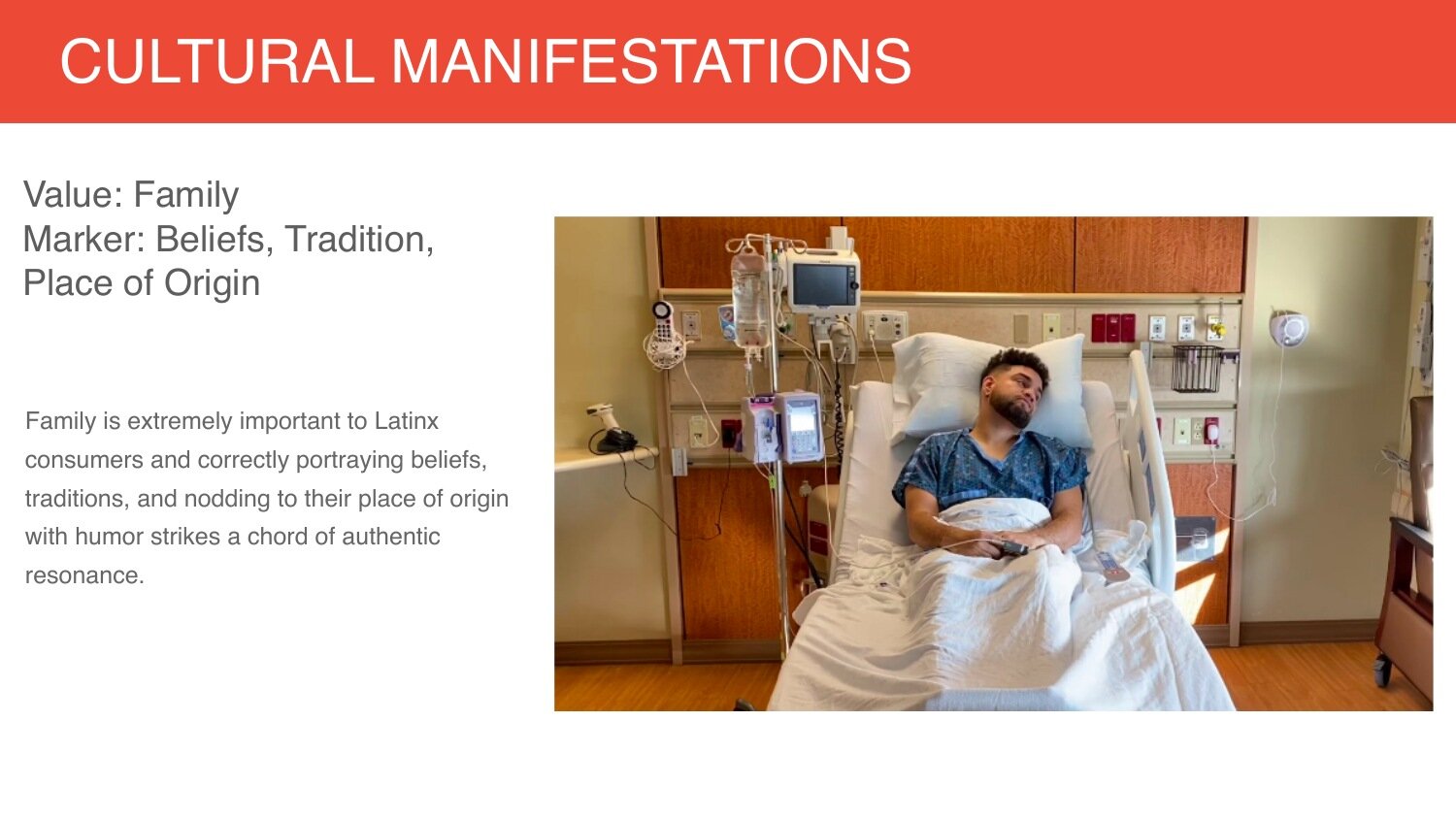 CULTURAL MANIFESTATIONS

Value: Family
Marker: Beliefs, Tradition, Place of Origin

Family is extremely important to Latinx consumers and correctly portraying beliefs, traditions, and nodding to their place of origin with humor strikes a chord of authentic resonance.